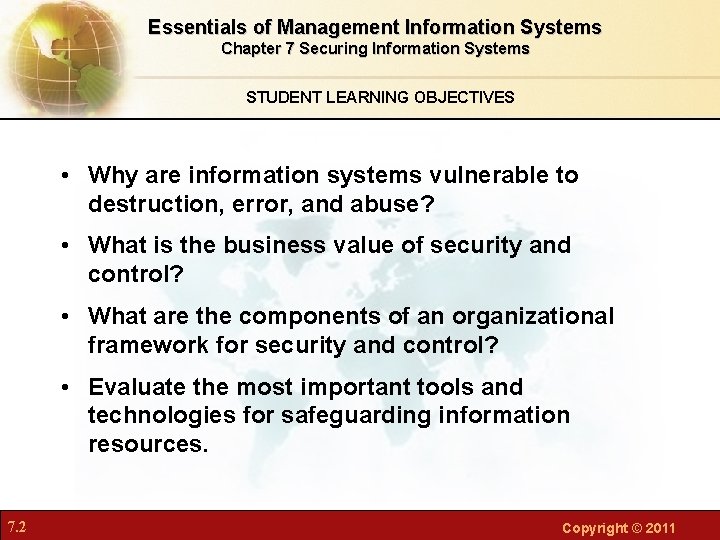 Essentials of Management Information Systems
Chapter 7 Securing Information Systems

STUDENT LEARNING OBJECTIVES

• Why are information systems vulnerable to destruction, error, and abuse?

• What is the business value of security and control?

• What are the components of an organizational framework for security and control?

• Evaluate the most important tools and technologies for safeguarding information resources.

7.2

Copyright © 2011